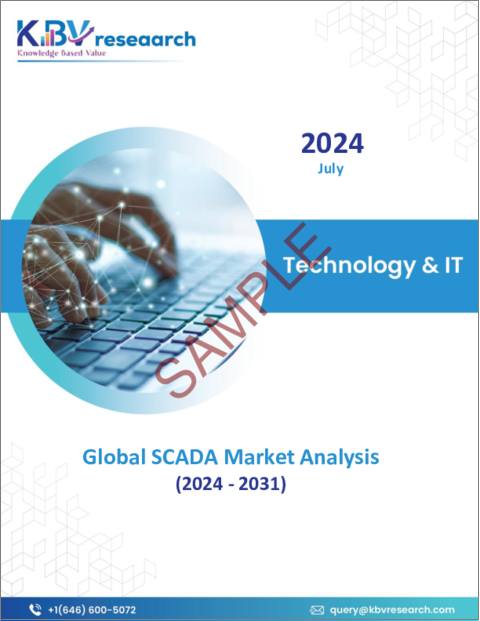 KBV research
Knowledge Based Value

2024
July

Technology & IT

SAMPLE

Global SCADA Market Analysis
(2024 - 2031)

+1(646) 600-5072

query@kbvresearch.com